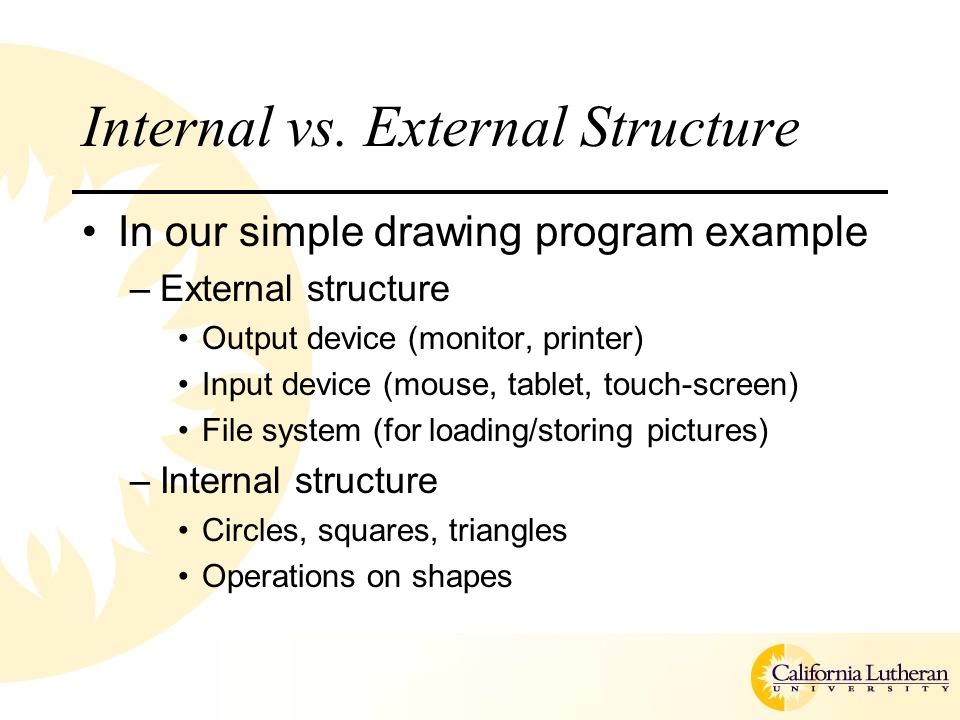 Internal vs. External Structure

• In our simple drawing program example
  – External structure
    • Output device (monitor, printer)
    • Input device (mouse, tablet, touch-screen)
    • File system (for loading/storing pictures)
  – Internal structure
    • Circles, squares, triangles
    • Operations on shapes

California Lutheran
UNIVERSITY